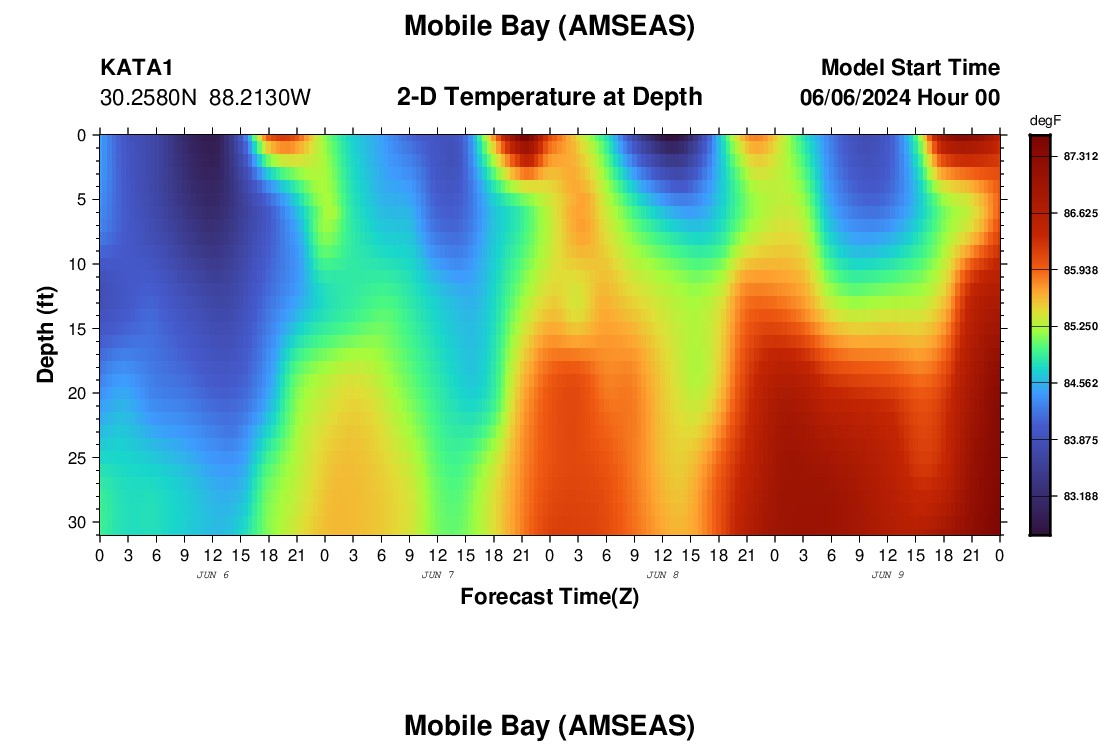 Mobile Bay (AMSEAS)

KATA1
30.2580N 88.2130W

2-D Temperature at Depth

Model Start Time
06/06/2024 Hour 00

degF
87.312
86.625
85.938
85.250
84.562
83.875
83.188

Depth (ft)
0
5
10
15
20
25
30

0 3 6 9 12 15 18 21 0 3 6 9 12 15 18 21 0 3 6 9 12 15 18 21 0 3 6 9 12 15 18 21 0
JUN 6
JUN 7
JUN 8
JUN 9

Forecast Time(Z)

Mobile Bay (AMSEAS)